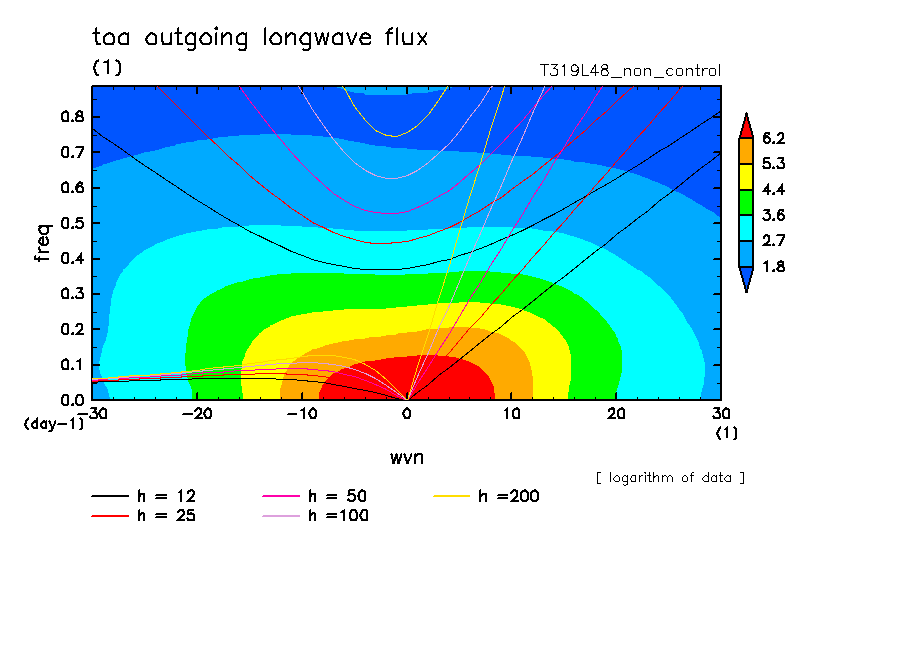 toa outgoing longwave flux

(1)

T319L48_non_control

freq

0.8
0.7
0.6
0.5
0.4
0.3
0.2
0.1
0.0

(day-1)

−30
−20
−10
0
10
20
30

(1)

wvn

6.2
5.3
4.4
3.6
2.7
1.8

[ logarithm of data ]

h = 12
h = 25
h = 50
h =100
h =200